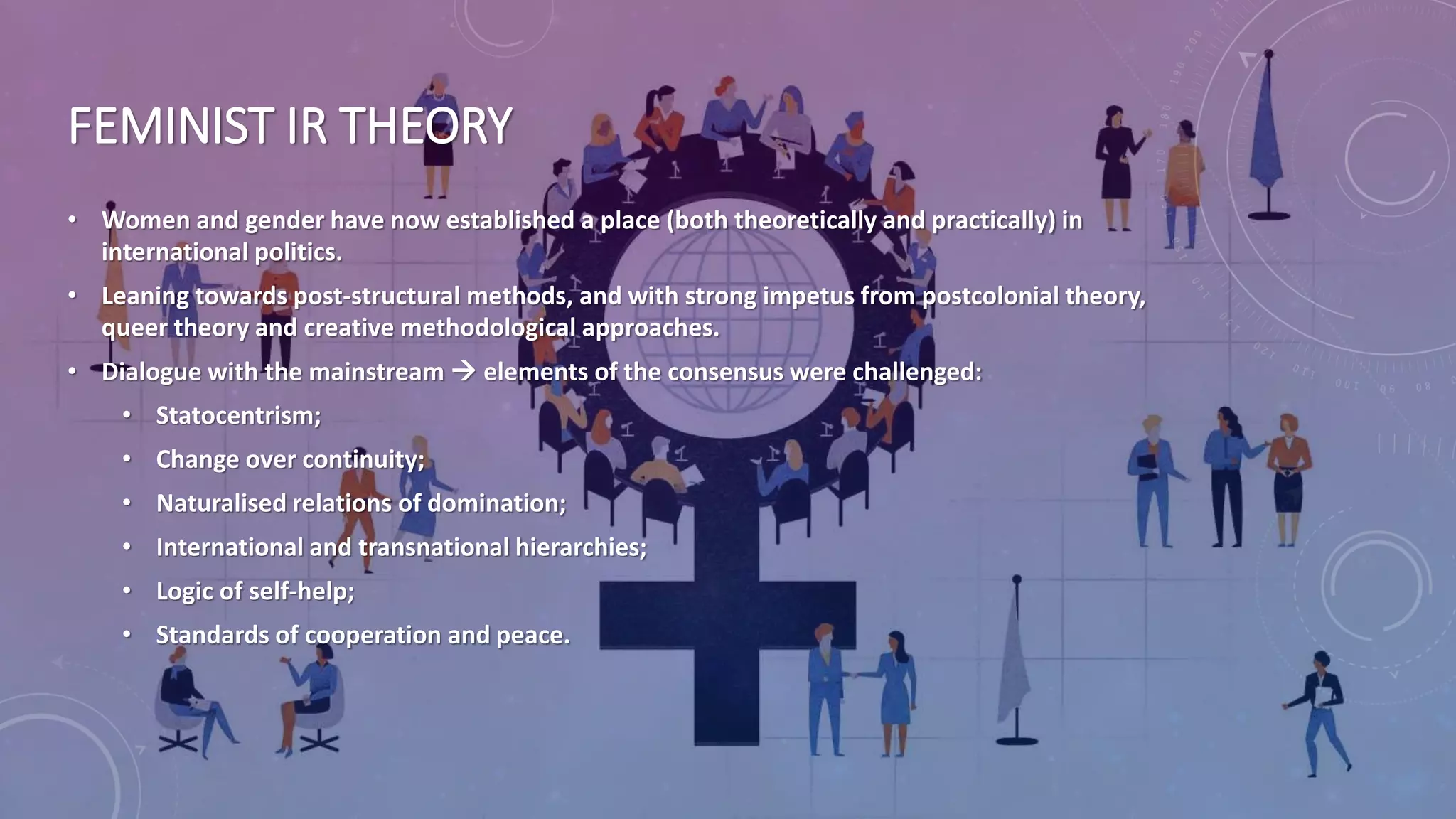 FEMINIST IR THEORY

• Women and gender have now established a place (both theoretically and practically) in international politics.
• Leaning towards post-structural methods, and with strong impetus from postcolonial theory, queer theory and creative methodological approaches.
• Dialogue with the mainstream → elements of the consensus were challenged:
  • Statocentrism;
  • Change over continuity;
  • Naturalised relations of domination;
  • International and transnational hierarchies;
  • Logic of self-help;
  • Standards of cooperation and peace.